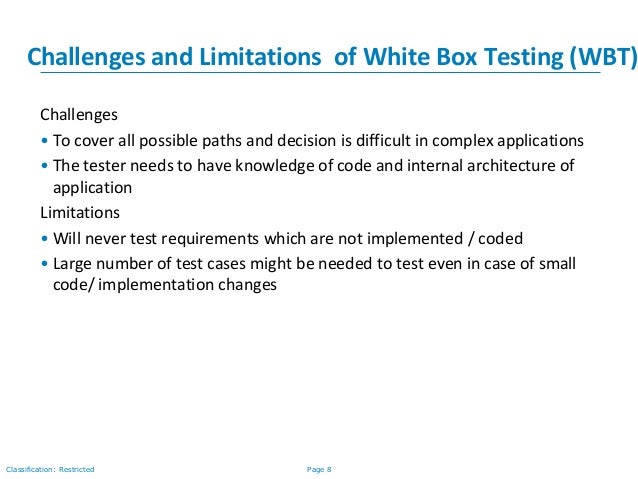 Challenges and Limitations  of White Box Testing (WBT)

Challenges

• To cover all possible paths and decision is difficult in complex applications

• The tester needs to have knowledge of code and internal architecture of application

Limitations

• Will never test requirements which are not implemented / coded

• Large number of test cases might be needed to test even in case of small code/ implementation changes

Classification: Restricted

Page 8